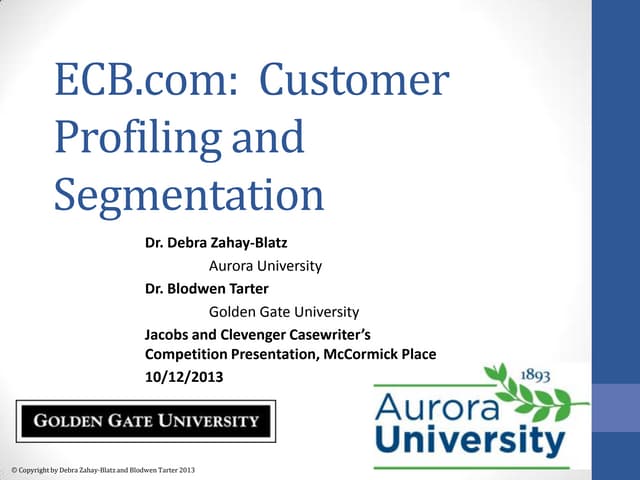 ECB.com: Customer Profiling and Segmentation

Dr. Debra Zahay-Blatz
Aurora University
Dr. Blodwen Tarter
Golden Gate University
Jacobs and Clevenger Casewriter's Competition Presentation, McCormick Place
10/12/2013

GOLDEN GATE UNIVERSITY

1893
Aurora
University

© Copyright by Debra Zahay-Blatz and Blodwen Tarter 2013